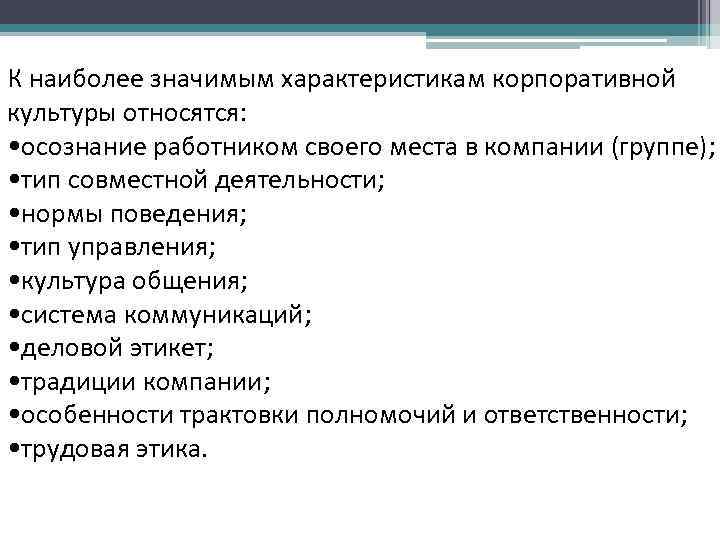 К наиболее значимым характеристикам корпоративной культуры относятся:
•осознание работником своего места в компании (группе);
•тип совместной деятельности;
•нормы поведения;
•тип управления;
•культура общения;
•система коммуникаций;
•деловой этикет;
•традиции компании;
•особенности трактовки полномочий и ответственности;
•трудовая этика.